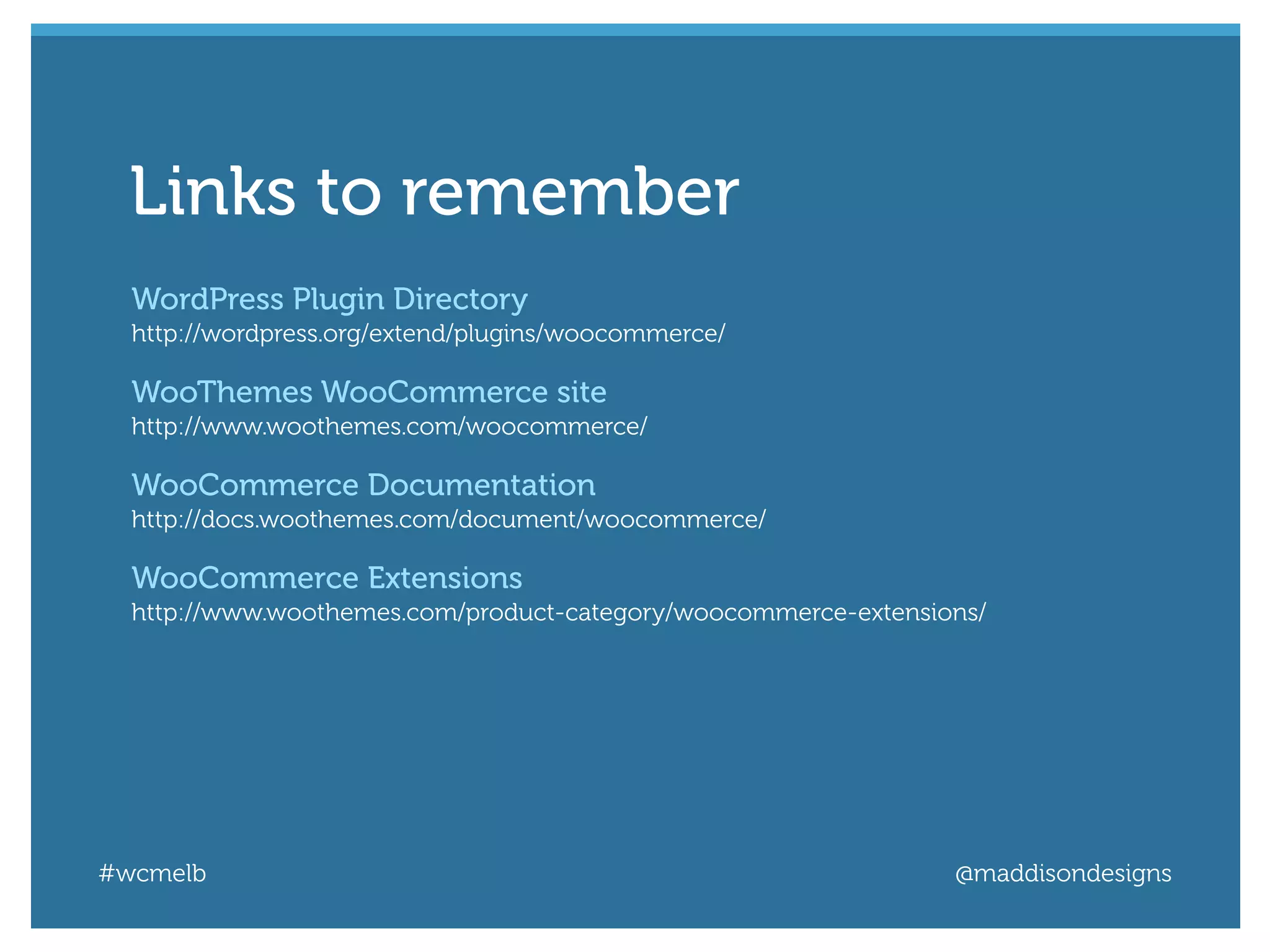 Links to remember

WordPress Plugin Directory
http://wordpress.org/extend/plugins/woocommerce/

WooThemes WooCommerce site
http://www.woothemes.com/woocommerce/

WooCommerce Documentation
http://docs.woothemes.com/document/woocommerce/

WooCommerce Extensions
http://www.woothemes.com/product-category/woocommerce-extensions/

#wcmelb

@maddisondesigns